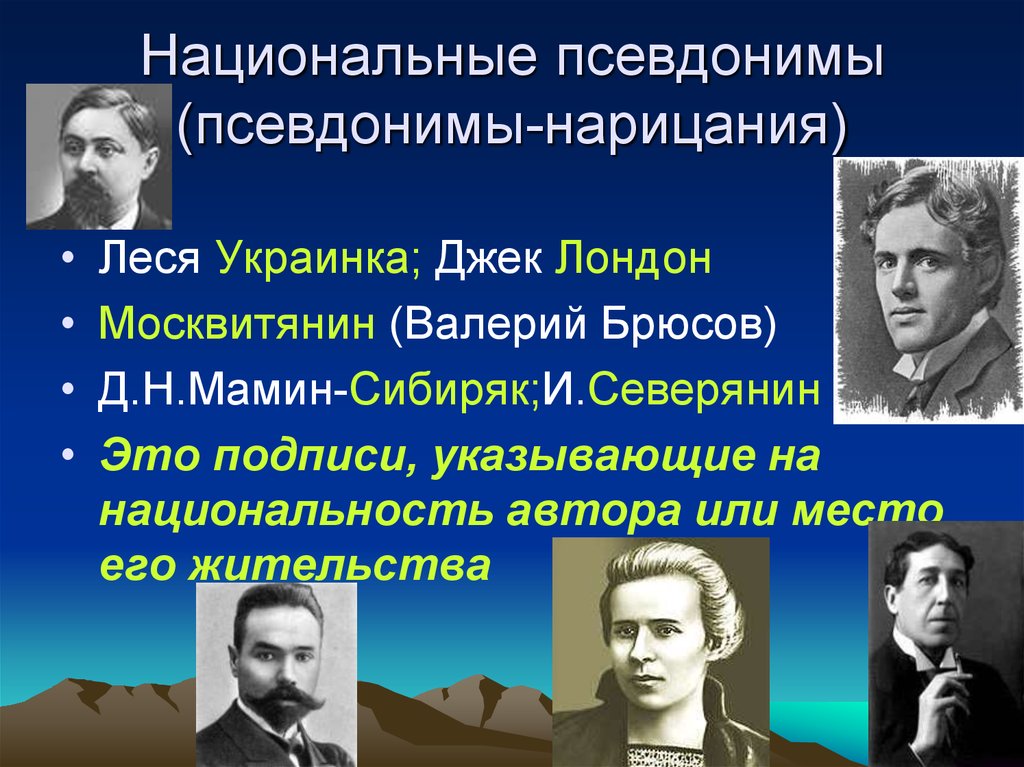 Национальные псевдонимы (псевдонимы-нарицания)

• Леся Украинка; Джек Лондон
• Москвитянин (Валерий Брюсов)
• Д.Н.Мамин-Сибиряк;И.Северянин
• Это подписи, указывающие на национальность автора или место его жительства